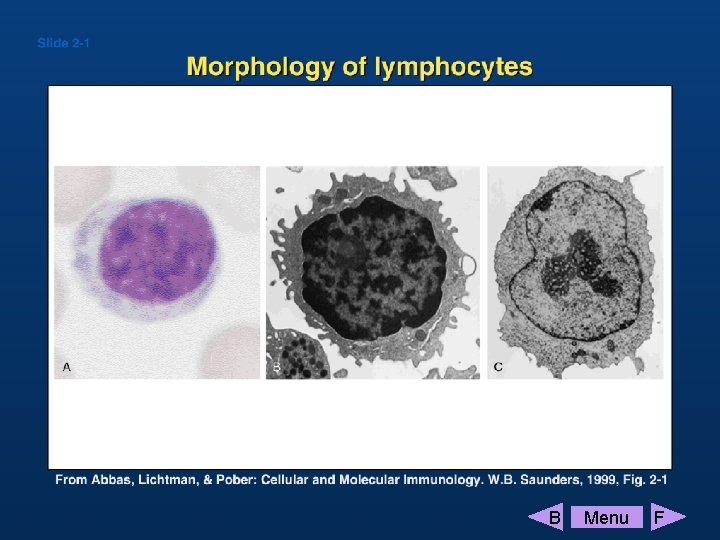 Slide 2-1

Morphology of lymphocytes

A

B

C

From Abbas, Lichtman, & Pober: Cellular and Molecular Immunology. W.B. Saunders, 1999, Fig. 2-1

B Menu F